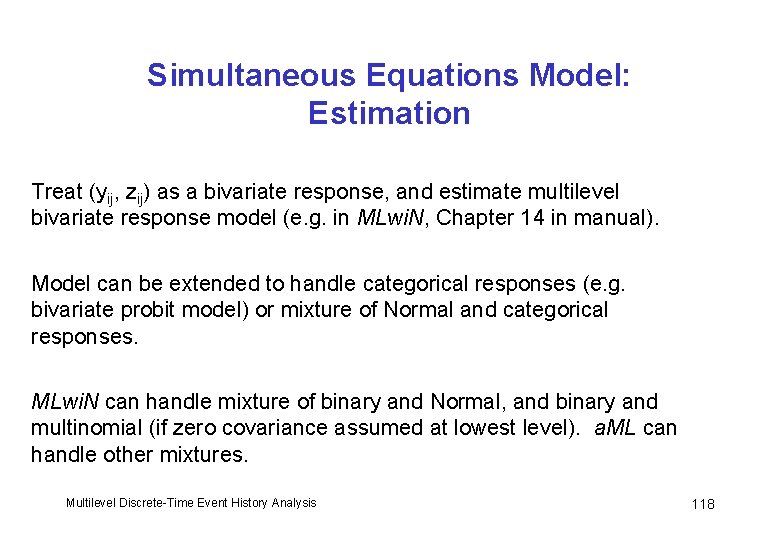 Simultaneous Equations Model: Estimation

Treat ($y_{ij}$, $z_{ij}$) as a bivariate response, and estimate multilevel bivariate response model (e.g. in MLwiN, Chapter 14 in manual).

Model can be extended to handle categorical responses (e.g. bivariate probit model) or mixture of Normal and categorical responses.

MLwiN can handle mixture of binary and Normal, and binary and multinomial (if zero covariance assumed at lowest level). aML can handle other mixtures.

Multilevel Discrete-Time Event History Analysis

118